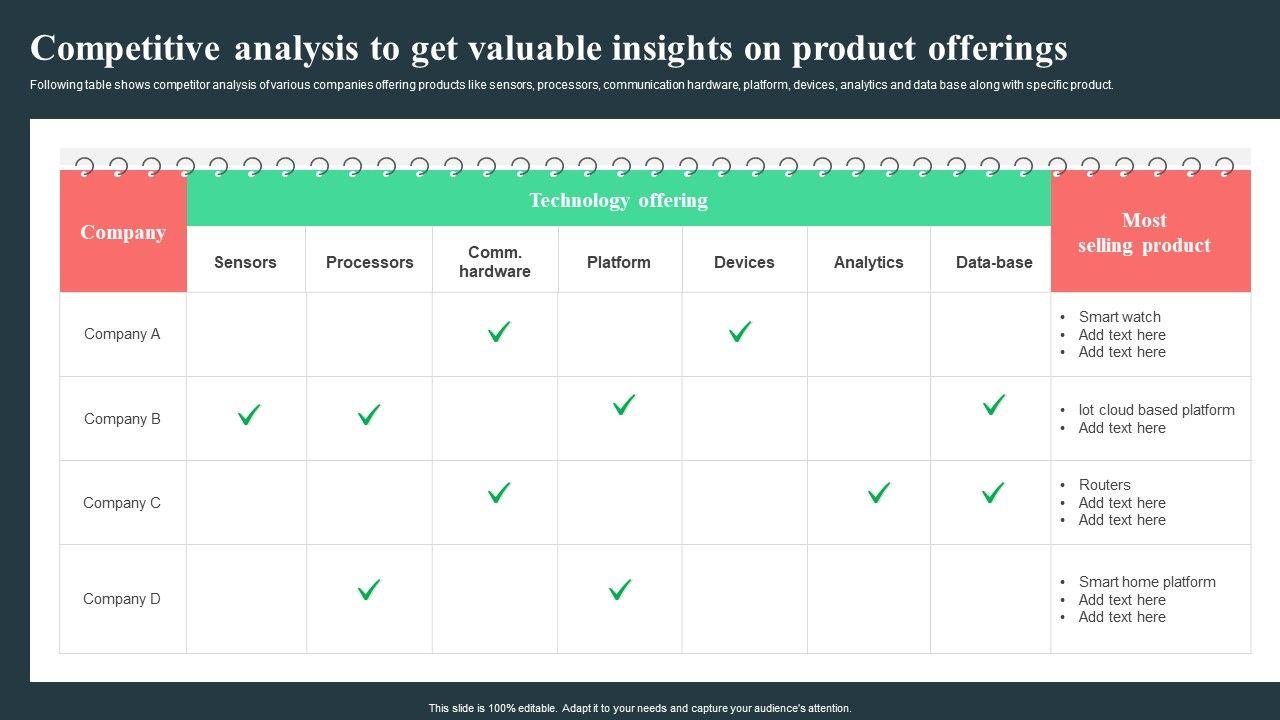 Competitive analysis to get valuable insights on product offerings

Following table shows competitor analysis ofvarious companies offering products like sensors, processors, communication hardware, platform, devices, analytics and data base along with specific product.

| Company | Technology offering | | | | | | | Most selling product |
|---|---|---|---|---|---|---|---|---|
| | Sensors | Processors | Comm. hardware | Platform | Devices | Analytics | Data-base | |
| Company A | | | ✓ | | ✓ | | | • Smart watch • Add text here • Add text here |
| Company B | ✓ | ✓ | | ✓ | | | ✓ | • Iot cloud based platform • Add text here |
| Company C | | | ✓ | | | ✓ | ✓ | • Routers • Add text here • Add text here |
| Company D | | ✓ | | ✓ | | | | • Smart home platform • Add text here • Add text here |

This slide is 100% editable. Adapt it to your needs and capture your audience's attention.